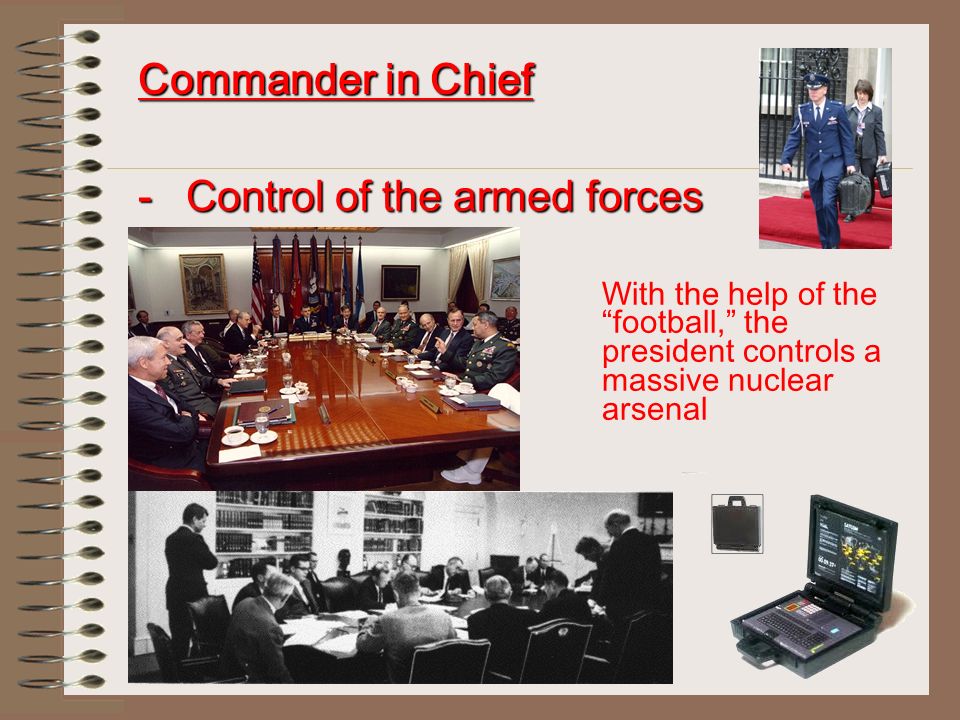 Commander in Chief

- Control of the armed forces

With the help of the “football,” the president controls a massive nuclear arsenal